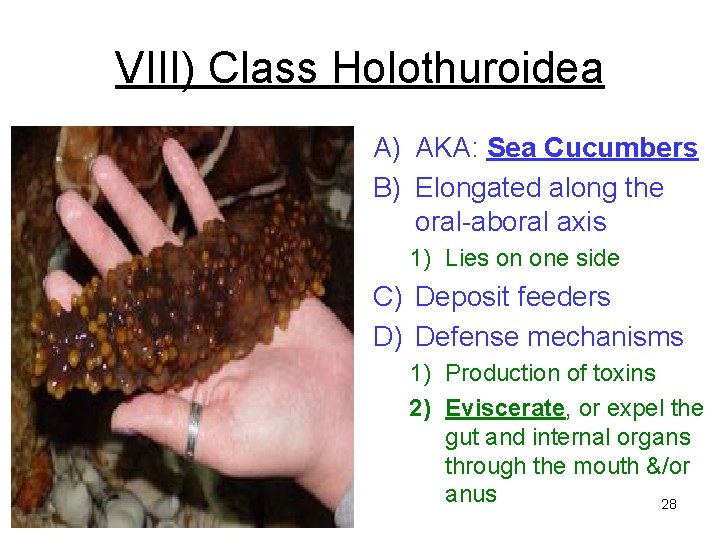 VIII) Class Holothuroidea

A) AKA: Sea Cucumbers

B) Elongated along the oral-aboral axis

1) Lies on one side

C) Deposit feeders

D) Defense mechanisms

1) Production of toxins

2) Eviscerate, or expel the gut and internal organs through the mouth &/or anus

28